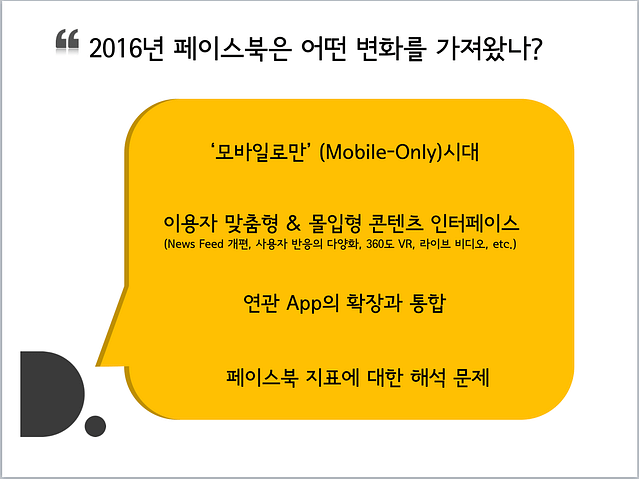 “ 2016년 페이스북은 어떤 변화를 가져왔나?

‘모바일로만’ (Mobile-Only)시대

이용자 맞춤형 & 몰입형 콘텐츠 인터페이스
(News Feed 개편, 사용자 반응의 다양화, 360도 VR, 라이브 비디오, etc.)

연관 App의 확장과 통합

페이스북 지표에 대한 해석 문제

D.